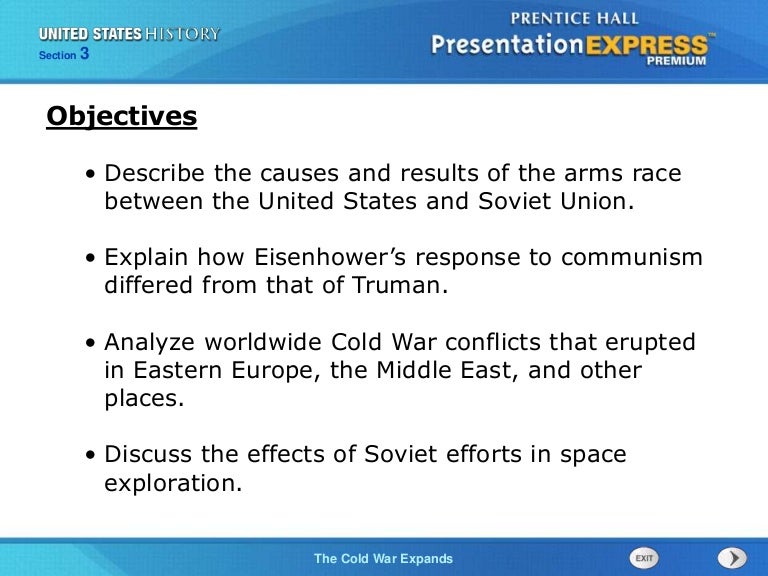 UNITED STATES HISTORY
Section 3

PRENTICE HALL
PresentationEXPRESS™
PREMIUM

Objectives

• Describe the causes and results of the arms race between the United States and Soviet Union.

• Explain how Eisenhower's response to communism differed from that of Truman.

• Analyze worldwide Cold War conflicts that erupted in Eastern Europe, the Middle East, and other places.

• Discuss the effects of Soviet efforts in space exploration.

The Cold War Expands

EXIT